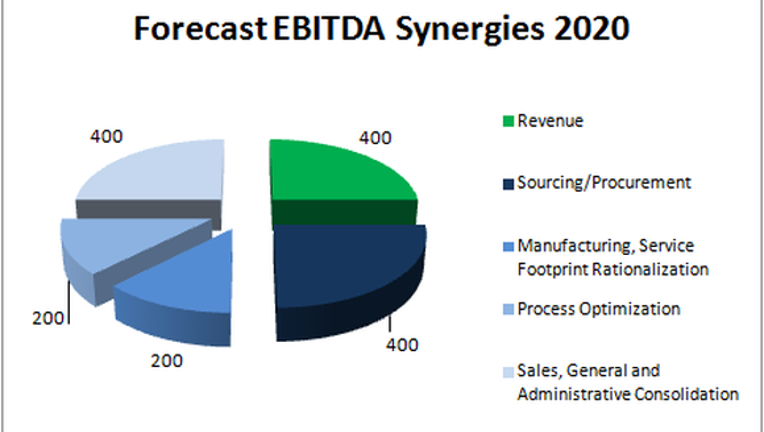 Forecast EBITDA Synergies 2020

400

400

200

200

400

Revenue

Sourcing/Procurement

Manufacturing, Service Footprint Rationalization

Process Optimization

Sales, General and Administrative Consolidation